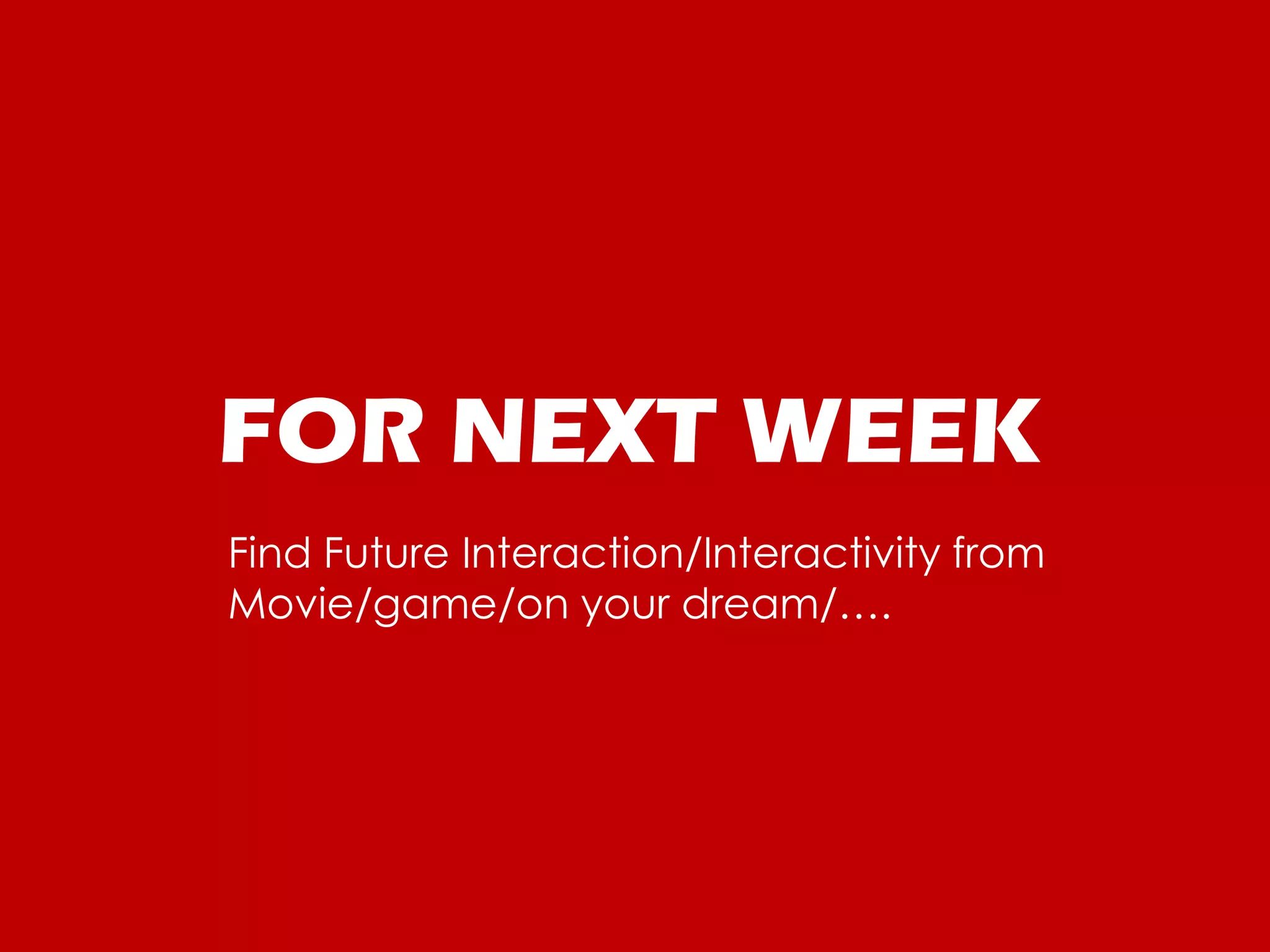 FOR NEXT WEEK

Find Future Interaction/Interactivity from Movie/game/on your dream/….